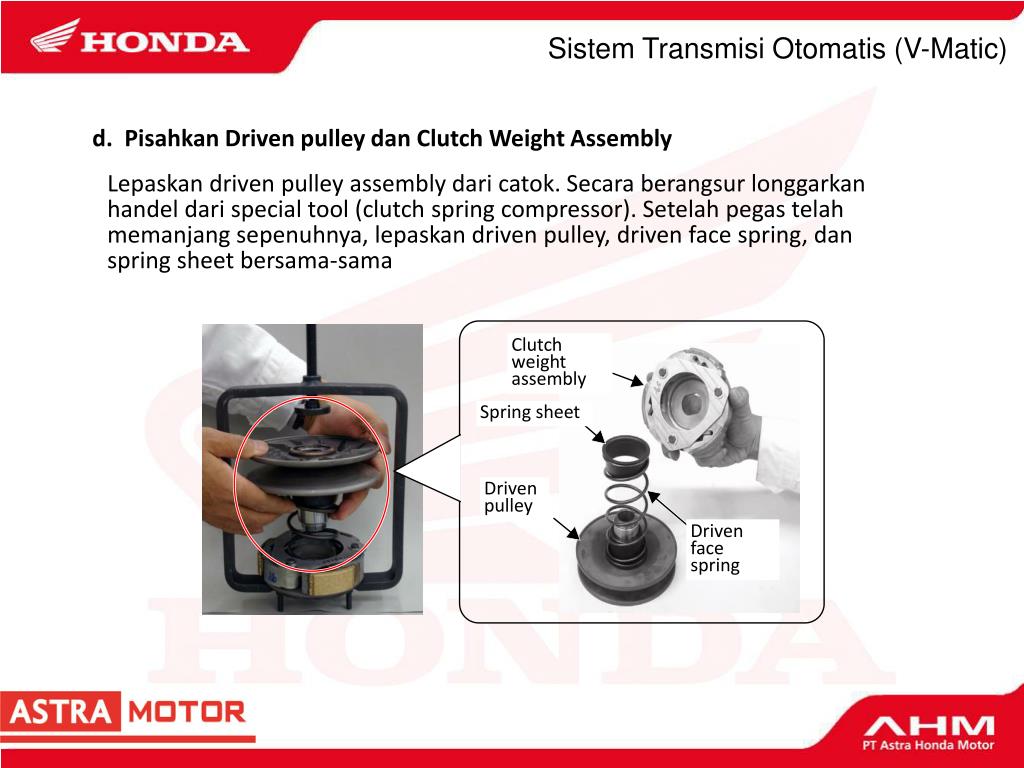 HONDA

Sistem Transmisi Otomatis (V-Matic)

d. Pisahkan Driven pulley dan Clutch Weight Assembly

Lepaskan driven pulley assembly dari catok. Secara berangsur longgarkan handel dari special tool (clutch spring compressor). Setelah pegas telah memanjang sepenuhnya, lepaskan driven pulley, driven face spring, dan spring sheet bersama-sama

Clutch weight assembly

Spring sheet

Driven pulley

Driven face spring

HONDA

ASTRA MOTOR

AHM
PT Astra Honda Motor